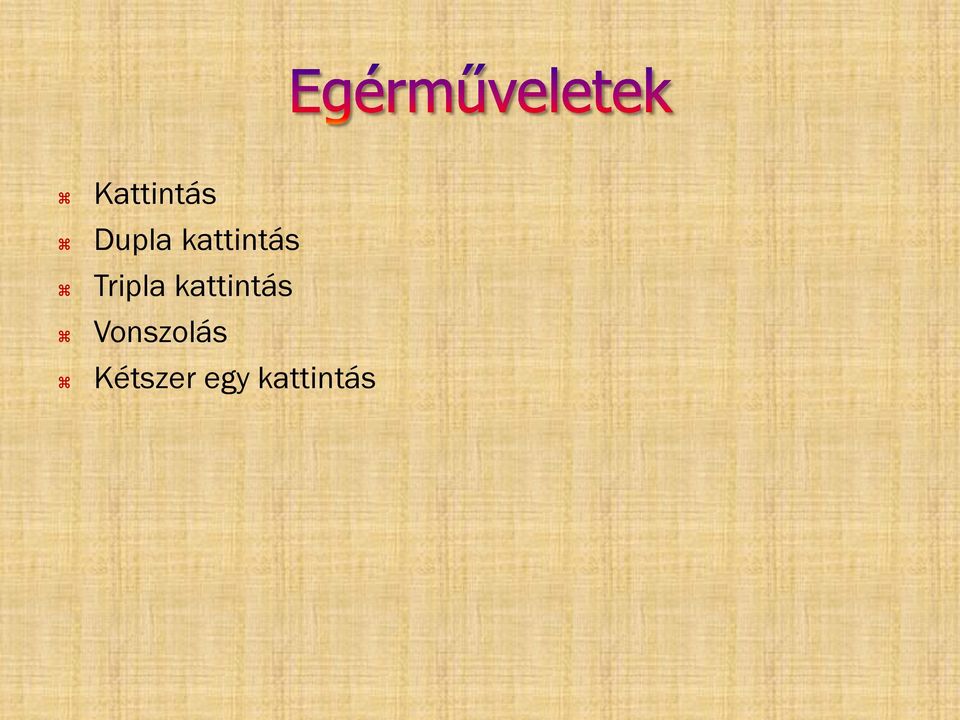 Egérműveletek

⌘ Kattintás
⌘ Dupla kattintás
⌘ Tripla kattintás
⌘ Vonszolás
⌘ Kétszer egy kattintás